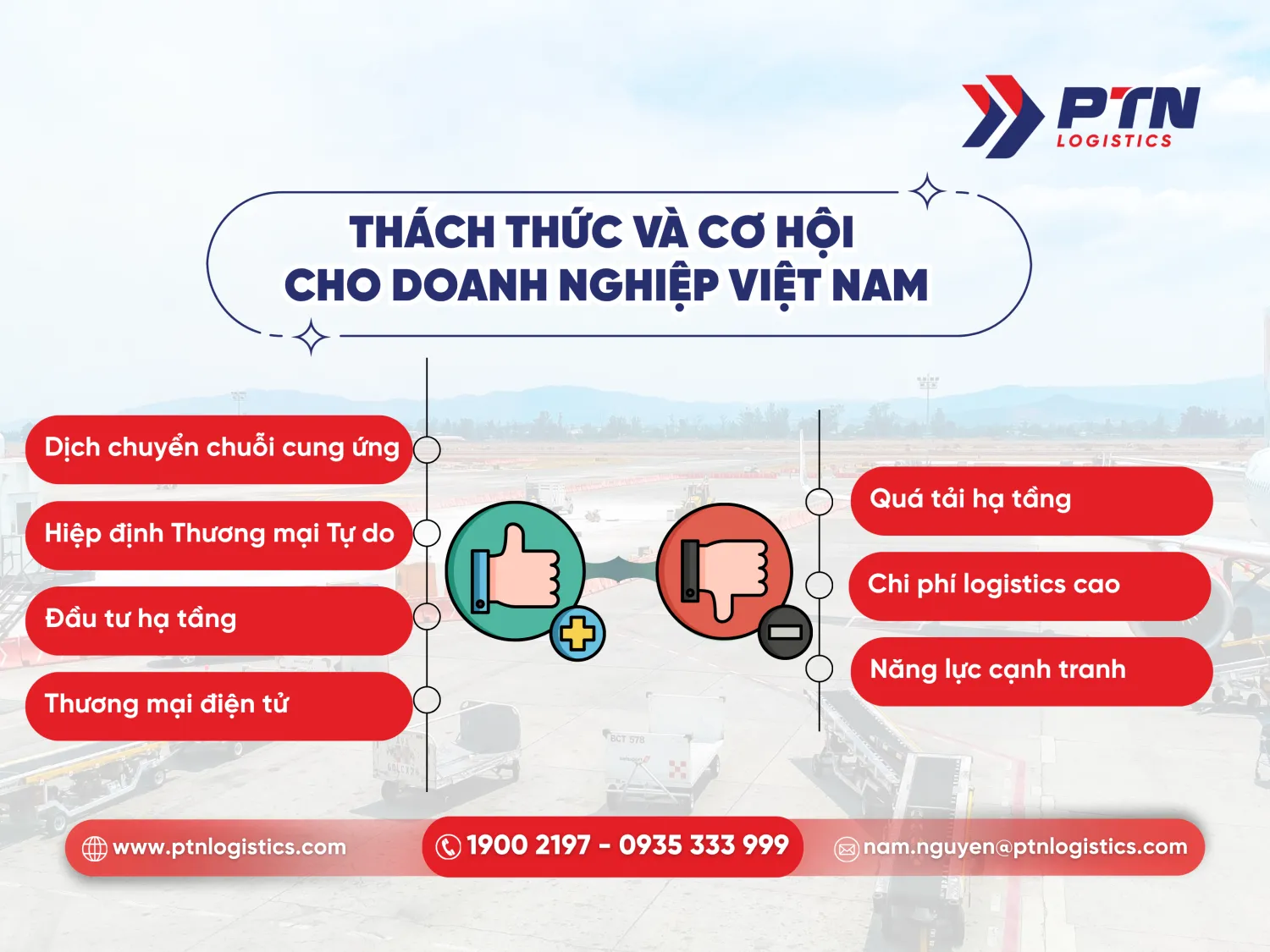 PTN LOGISTICS

THÁCH THỨC VÀ CƠ HỘI CHO DOANH NGHIỆP VIỆT NAM

Dịch chuyển chuỗi cung ứng

Hiệp định Thương mại Tự do

Đầu tư hạ tầng

Thương mại điện tử

Quá tải hạ tầng

Chi phí logistics cao

Năng lực cạnh tranh

www.ptnlogistics.com

1900 2197 - 0935 333 999

nam.nguyen@ptnlogistics.com